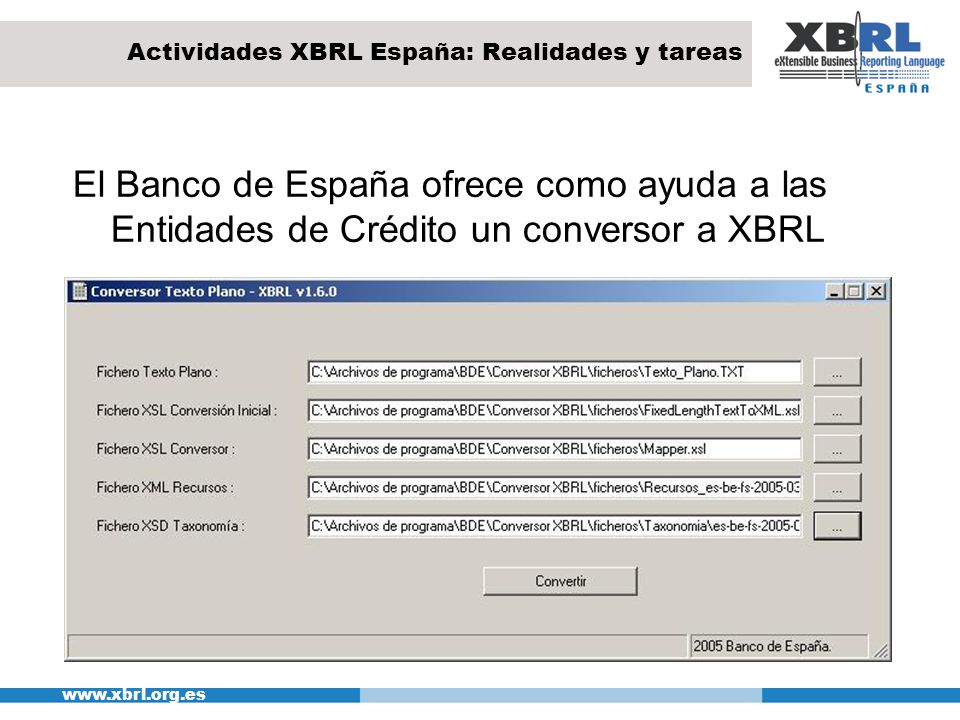 Actividades XBRL España: Realidades y tareas

XBRL
eXtensible Business Reporting Language
ESPAÑA

El Banco de España ofrece como ayuda a las Entidades de Crédito un conversor a XBRL

Conversor Texto Plano - XBRL v1.6.0

Fichero Texto Plano : C:\Archivos de programa\BDE\Conversor XBRL\ficheros\Texto_Plano.TXT ...

Fichero XSL Conversión Inicial : C:\Archivos de programa\BDE\Conversor XBRL\ficheros\FixedLengthTextToXML.xsl ...

Fichero XSL Conversor : C:\Archivos de programa\BDE\Conversor XBRL\ficheros\Mapper.xsl ...

Fichero XML Recursos : C:\Archivos de programa\BDE\Conversor XBRL\ficheros\Recursos_es-be-fs-2005-03 ...

Fichero XSD Taxonomía : C:\Archivos de programa\BDE\Conversor XBRL\ficheros\Taxonomia\es-be-fs-2005-0 ...

Convertir

2005 Banco de España.

www.xbrl.org.es